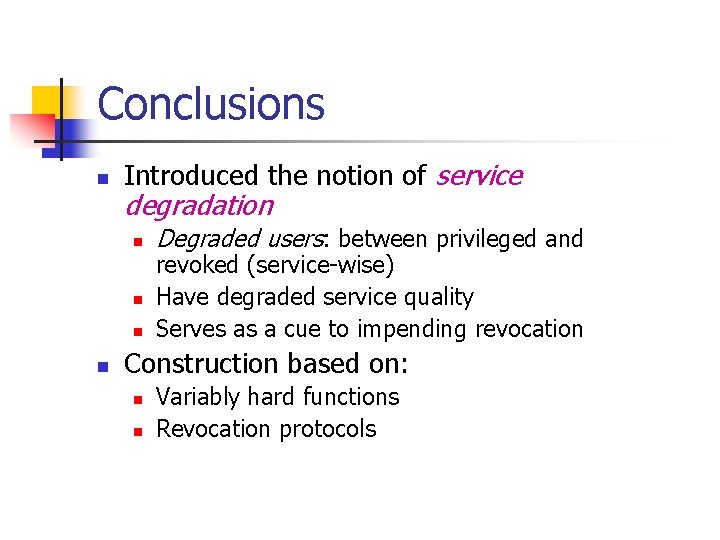 Conclusions

- Introduced the notion of service degradation
  - Degraded users: between privileged and revoked (service-wise)
  - Have degraded service quality
  - Serves as a cue to impending revocation
- Construction based on:
  - Variably hard functions
  - Revocation protocols